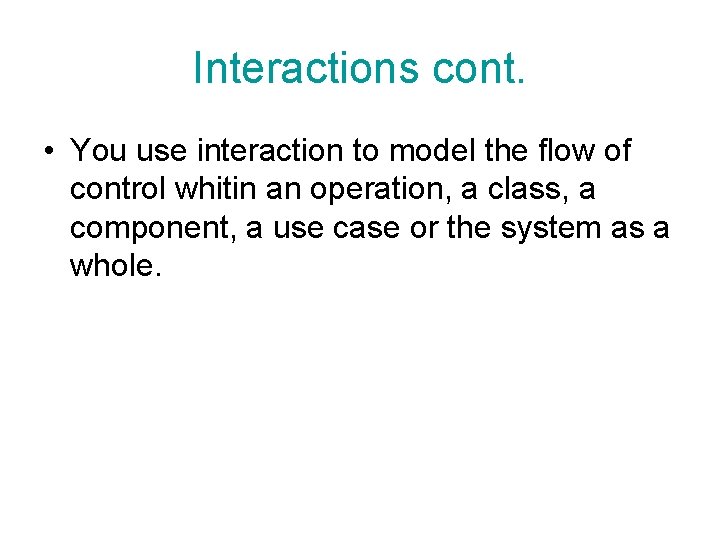 Interactions cont.

• You use interaction to model the flow of control whitin an operation, a class, a component, a use case or the system as a whole.